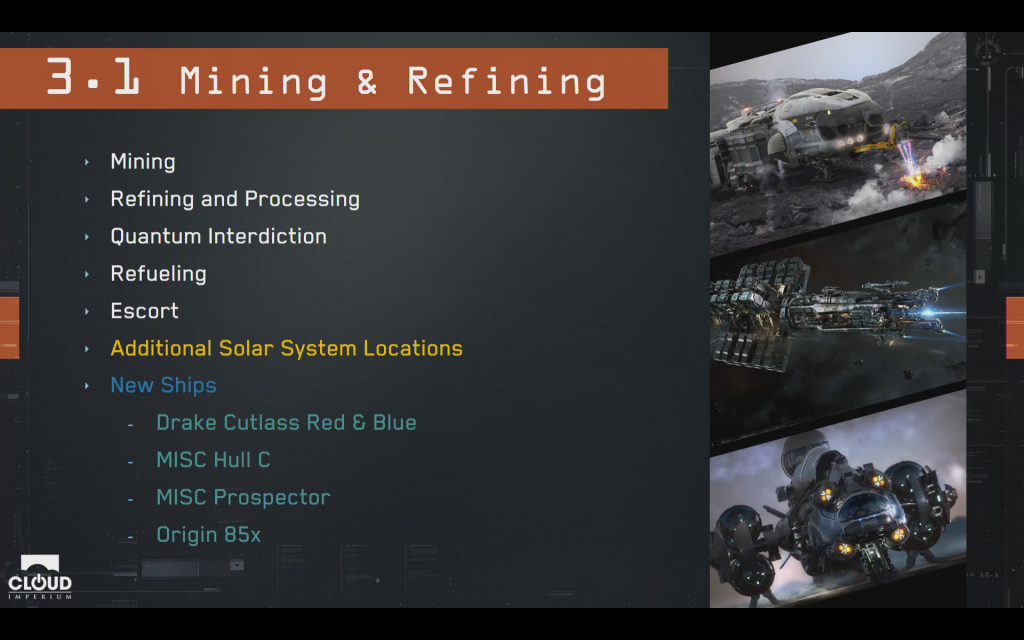 3.1 Mining & Refining

- Mining
- Refining and Processing
- Quantum Interdiction
- Refueling
- Escort
- Additional Solar System Locations
- New Ships
  - Drake Cutlass Red & Blue
  - MISC Hull C
  - MISC Prospector
  - Origin 85x

CLOUD IMPERIUM